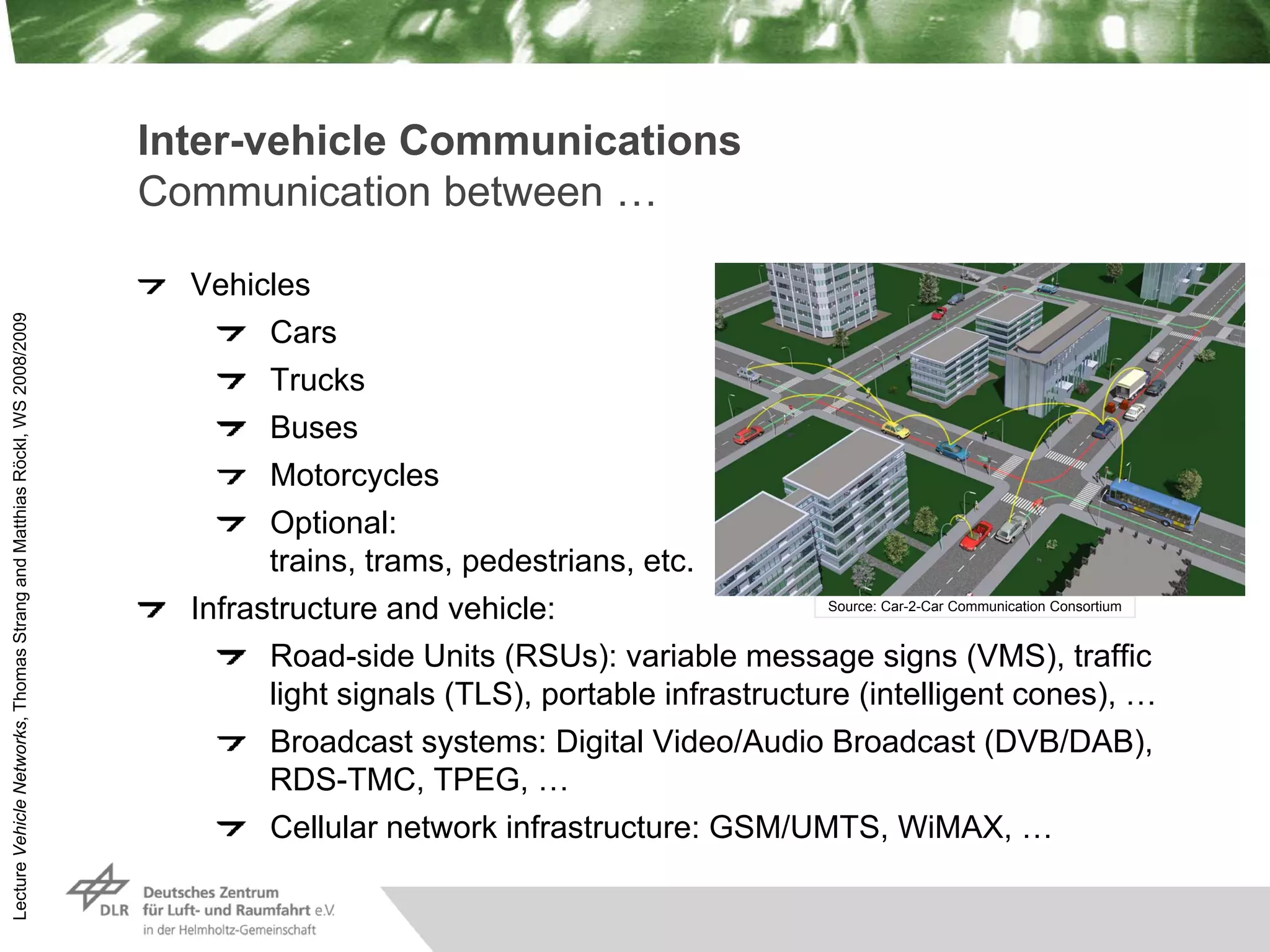 Inter-vehicle Communications
Communication between …

Vehicles

Cars

Trucks

Buses

Motorcycles

Optional: trains, trams, pedestrians, etc.

Infrastructure and vehicle:

Road-side Units (RSUs): variable message signs (VMS), traffic light signals (TLS), portable infrastructure (intelligent cones), …

Broadcast systems: Digital Video/Audio Broadcast (DVB/DAB), RDS-TMC, TPEG, …

Cellular network infrastructure: GSM/UMTS, WiMAX, …

Source: Car-2-Car Communication Consortium

Lecture Vehicle Networks, Thomas Strang and Matthias Röckl, WS 2008/2009

DLR Deutsches Zentrum für Luft- und Raumfahrt e.V. in der Helmholtz-Gemeinschaft